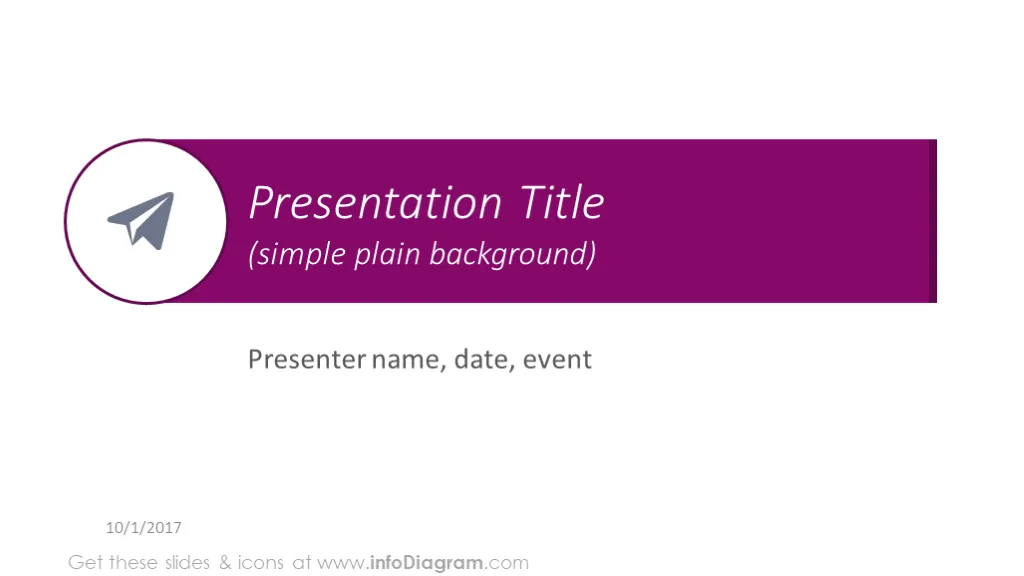 Presentation Title
(simple plain background)

Presenter name, date, event

10/1/2017

Get these slides & icons at www.infoDiagram.com